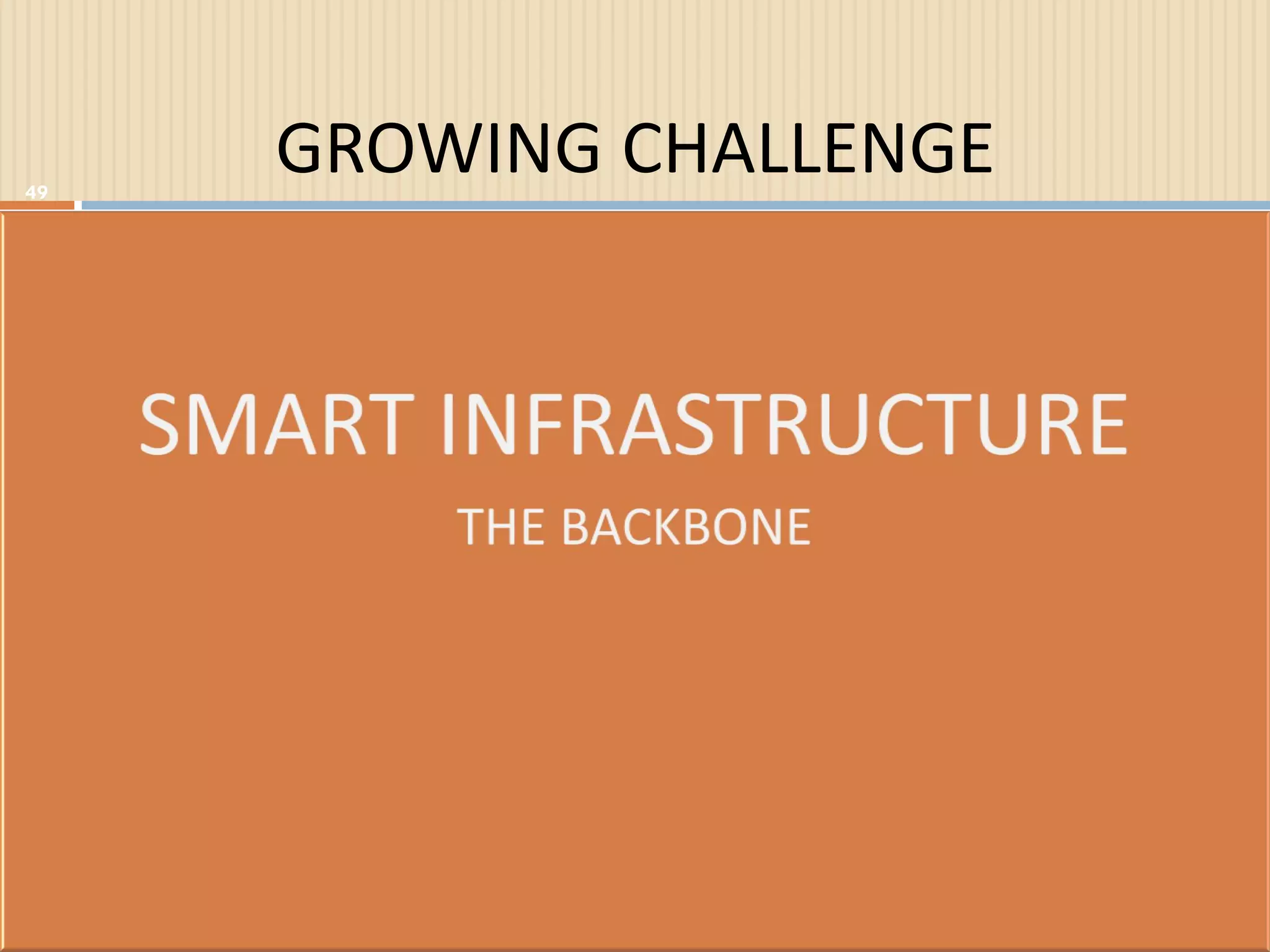 GROWING CHALLENGE

49

SMART INFRASTRUCTURE

THE BACKBONE